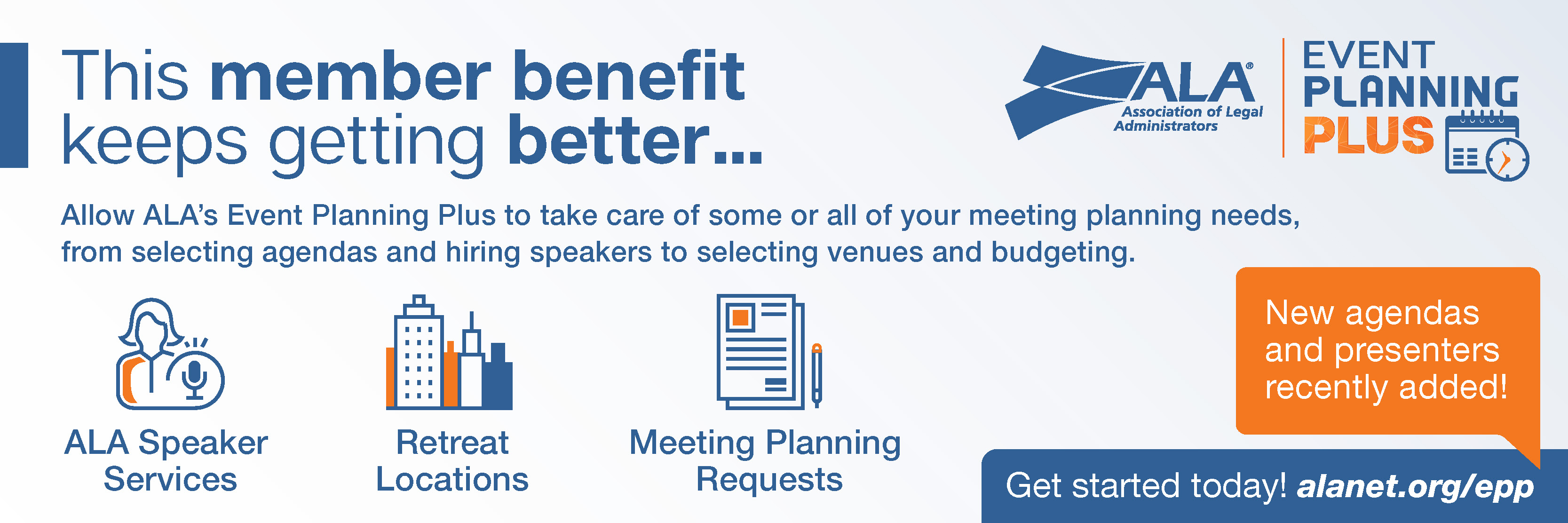 This member benefit keeps getting better...

ALA®
Association of Legal Administrators

EVENT PLANNING PLUS

Allow ALA's Event Planning Plus to take care of some or all of your meeting planning needs, from selecting agendas and hiring speakers to selecting venues and budgeting.

ALA Speaker Services

Retreat Locations

Meeting Planning Requests

New agendas and presenters recently added!

Get started today! alanet.org/epp